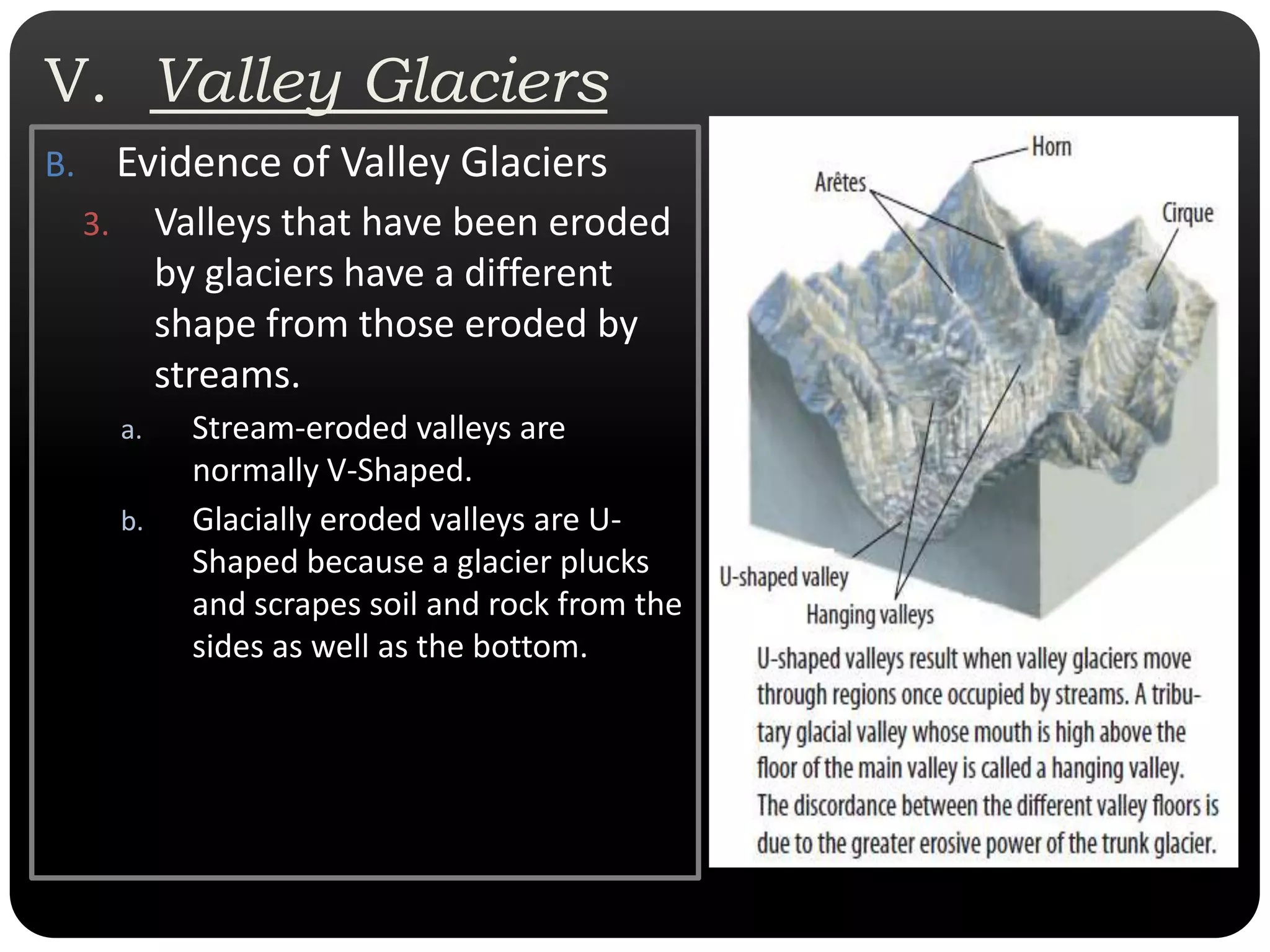 V. Valley Glaciers

B. Evidence of Valley Glaciers

3. Valleys that have been eroded by glaciers have a different shape from those eroded by streams.

a. Stream-eroded valleys are normally V-Shaped.

b. Glacially eroded valleys are U-Shaped because a glacier plucks and scrapes soil and rock from the sides as well as the bottom.

Horn

Arêtes

Cirque

U-shaped valley

Hanging valleys

U-shaped valleys result when valley glaciers move through regions once occupied by streams. A tributary glacial valley whose mouth is high above the floor of the main valley is called a hanging valley. The discordance between the different valley floors is due to the greater erosive power of the trunk glacier.